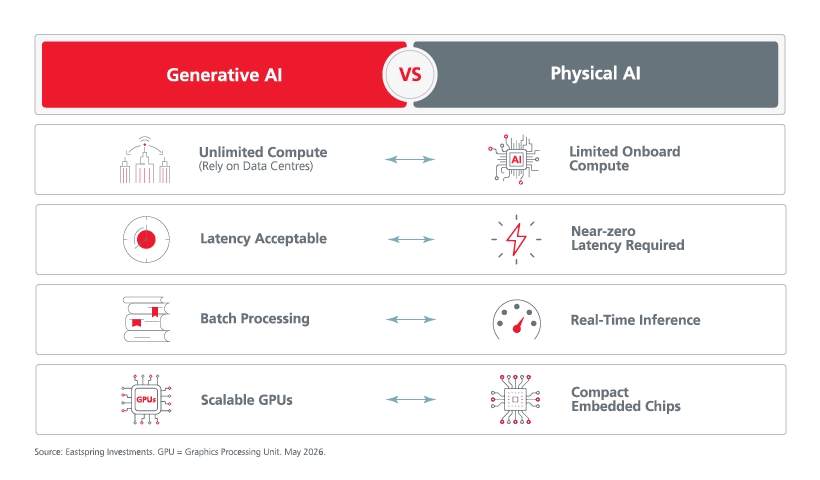 Generative AI

VS

Physical AI

Unlimited Compute
(Rely on Data Centres)

AI

Limited Onboard Compute

Latency Acceptable

Near-zero Latency Required

Batch Processing

Real-Time Inference

GPUs

Scalable GPUs

Compact Embedded Chips

Source: Eastspring Investments. GPU = Graphics Processing Unit. May 2026.